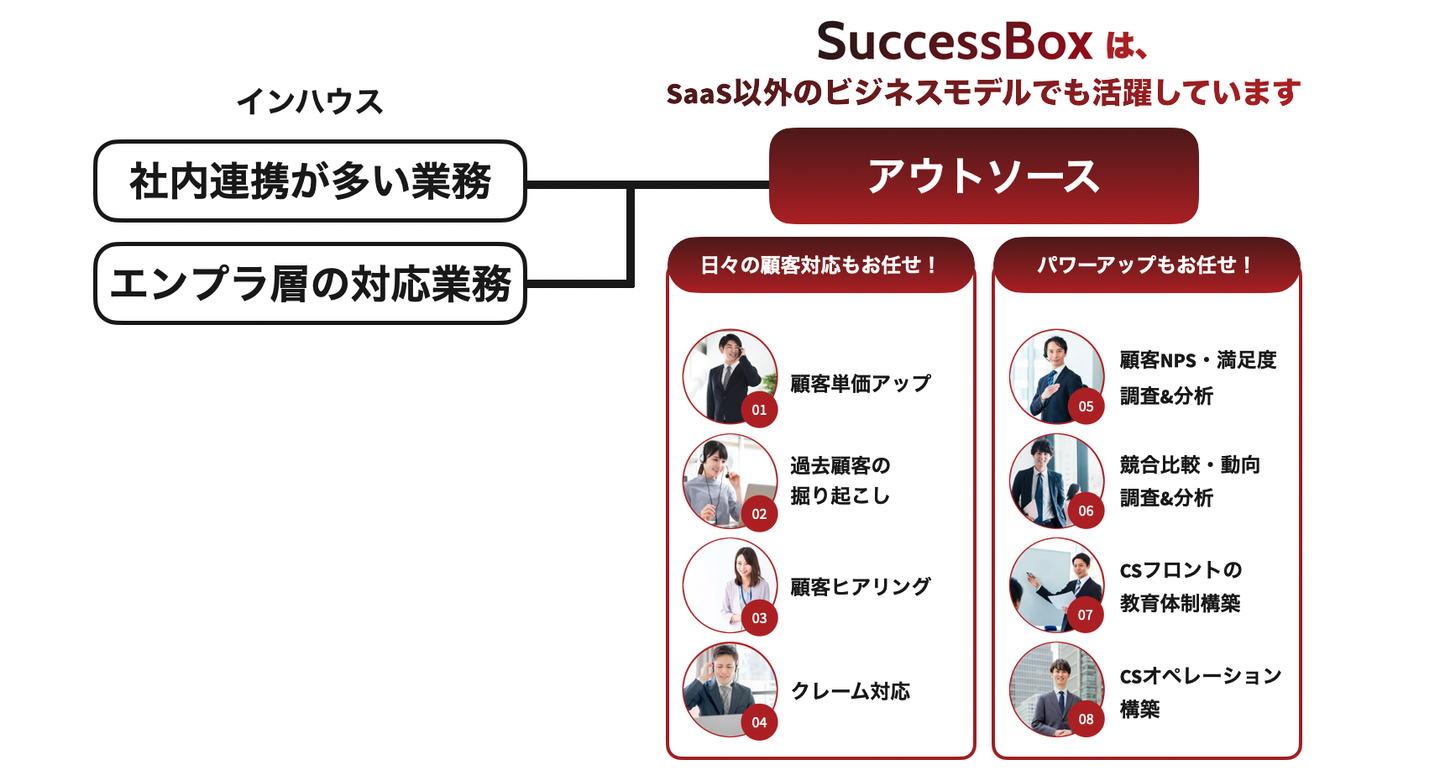 SuccessBox は、
SaaS以外のビジネスモデルでも活躍しています

インハウス

社内連携が多い業務

エンプラ層の対応業務

アウトソース

日々の顧客対応もお任せ！

01 顧客単価アップ

02 過去顧客の掘り起こし

03 顧客ヒアリング

04 クレーム対応

パワーアップもお任せ！

05 顧客NPS・満足度調査&分析

06 競合比較・動向調査&分析

07 CSフロントの教育体制構築

08 CSオペレーション構築